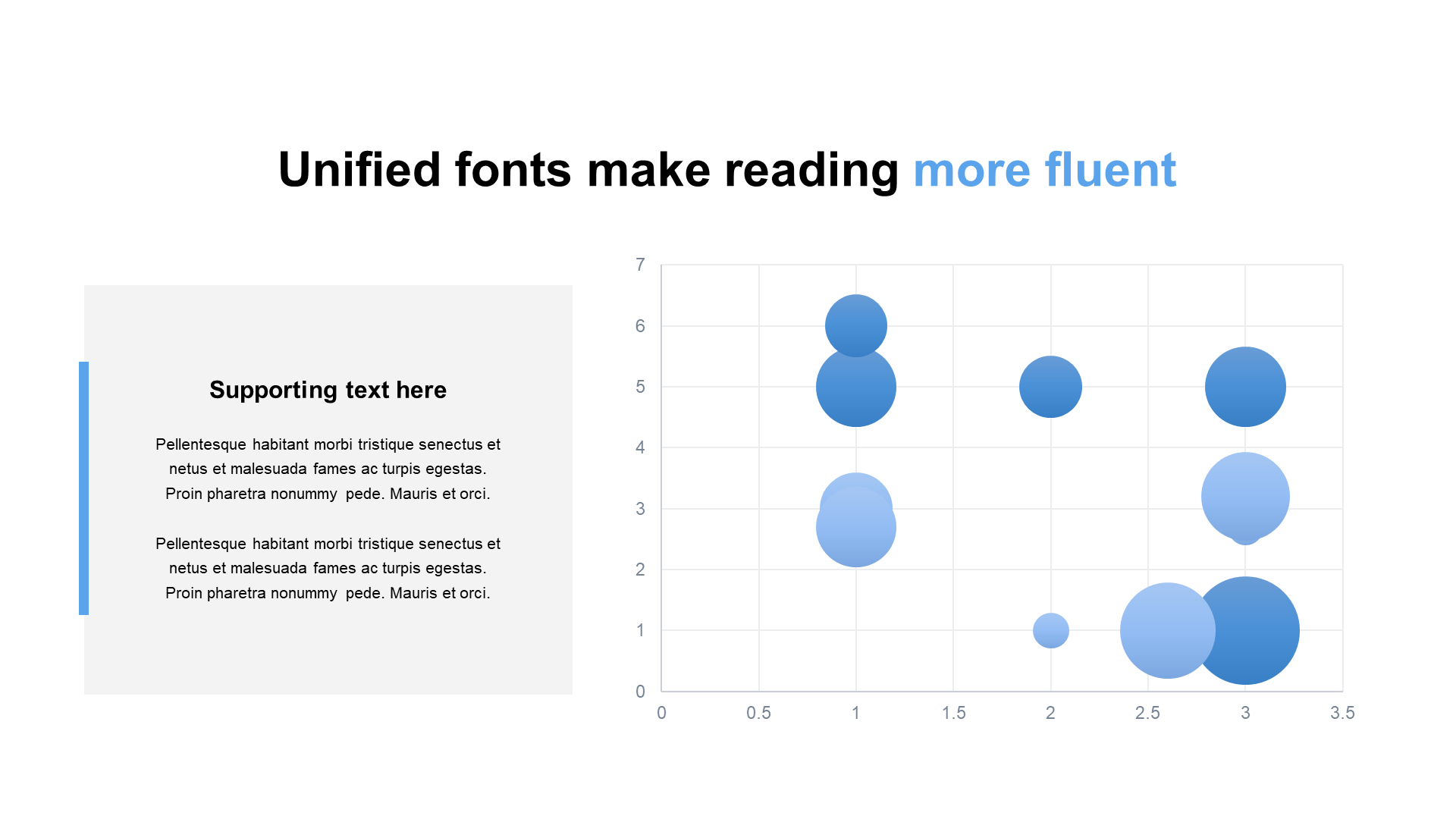 Unified fonts make reading more fluent

Supporting text here

Pellentesque habitant morbi tristique senectus et netus et malesuada fames ac turpis egestas. Proin pharetra nonummy pede. Mauris et orci.

Pellentesque habitant morbi tristique senectus et netus et malesuada fames ac turpis egestas. Proin pharetra nonummy pede. Mauris et orci.

7
6
5
4
3
2
1
0
0
0.5
1
1.5
2
2.5
3
3.5